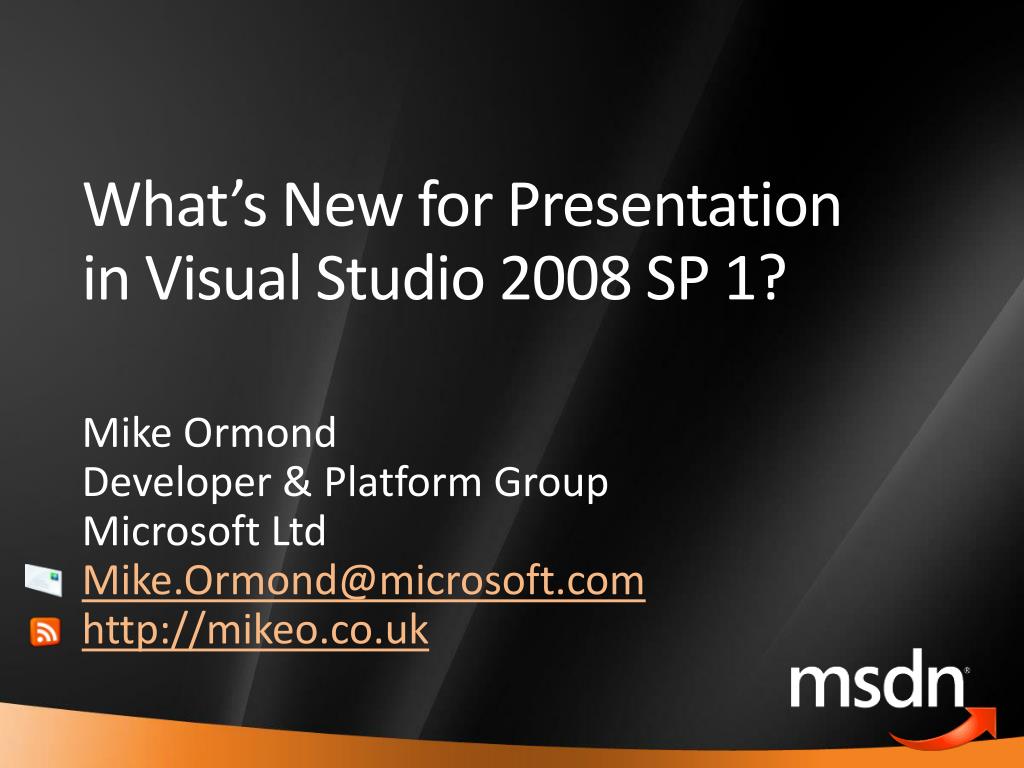 What's New for Presentation in Visual Studio 2008 SP 1?

Mike Ormond
Developer & Platform Group
Microsoft Ltd
Mike.Ormond@microsoft.com
http://mikeo.co.uk

msdn